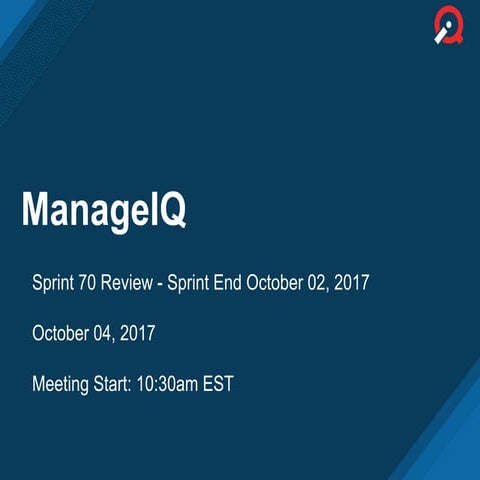 ManageIQ

Sprint 70 Review - Sprint End October 02, 2017

October 04, 2017

Meeting Start: 10:30am EST